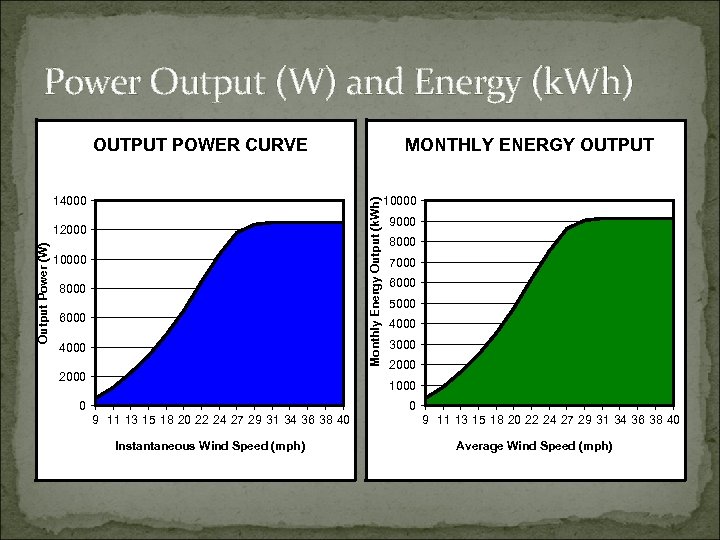 Power Output (W) and Energy (kWh)

OUTPUT POWER CURVE

Output Power (W)

14000
12000
10000
8000
6000
4000
2000
0

9 11 13 15 18 20 22 24 27 29 31 34 36 38 40

Instantaneous Wind Speed (mph)

MONTHLY ENERGY OUTPUT

Monthly Energy Output (kWh)

10000
9000
8000
7000
6000
5000
4000
3000
2000
1000
0

9 11 13 15 18 20 22 24 27 29 31 34 36 38 40

Average Wind Speed (mph)